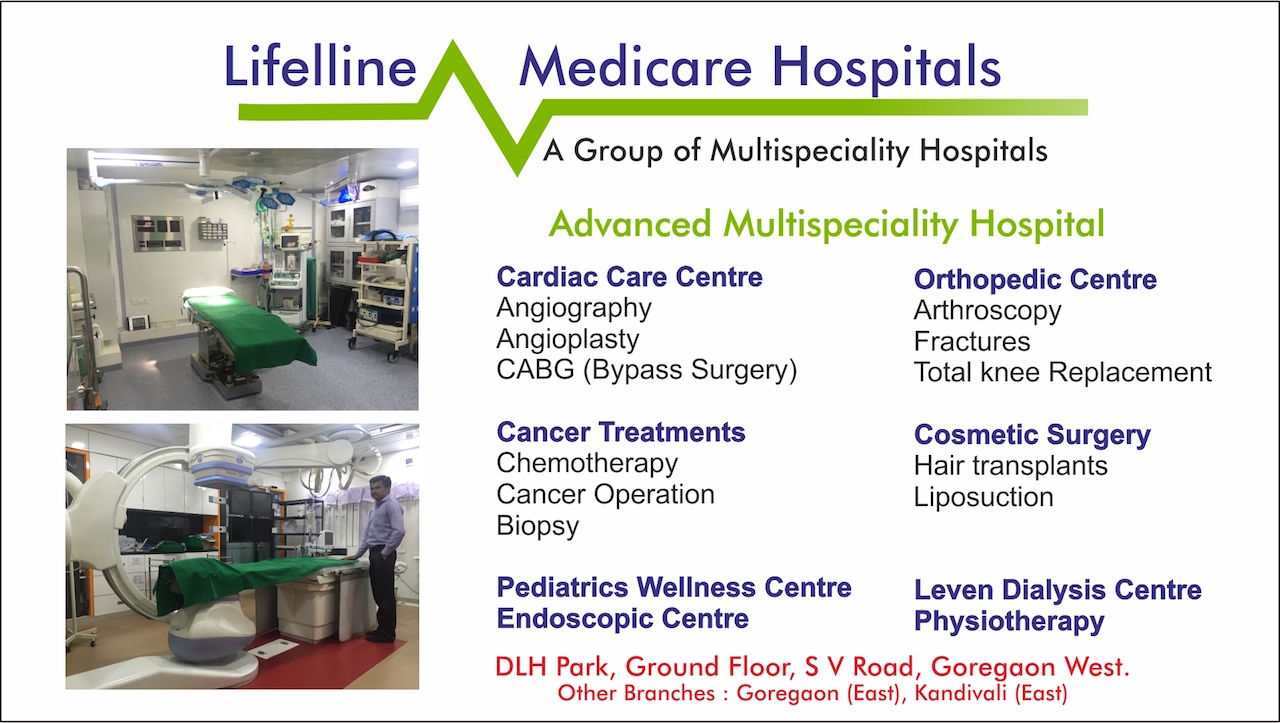 Lifelline Medicare Hospitals

A Group of Multispeciality Hospitals

Advanced Multispeciality Hospital

Cardiac Care Centre
Angiography
Angioplasty
CABG (Bypass Surgery)

Cancer Treatments
Chemotherapy
Cancer Operation
Biopsy

Pediatrics Wellness Centre
Endoscopic Centre

Orthopedic Centre
Arthroscopy
Fractures
Total knee Replacement

Cosmetic Surgery
Hair transplants
Liposuction

Leven Dialysis Centre
Physiotherapy

DLH Park, Ground Floor, S V Road, Goregaon West.
Other Branches : Goregaon (East), Kandivali (East)